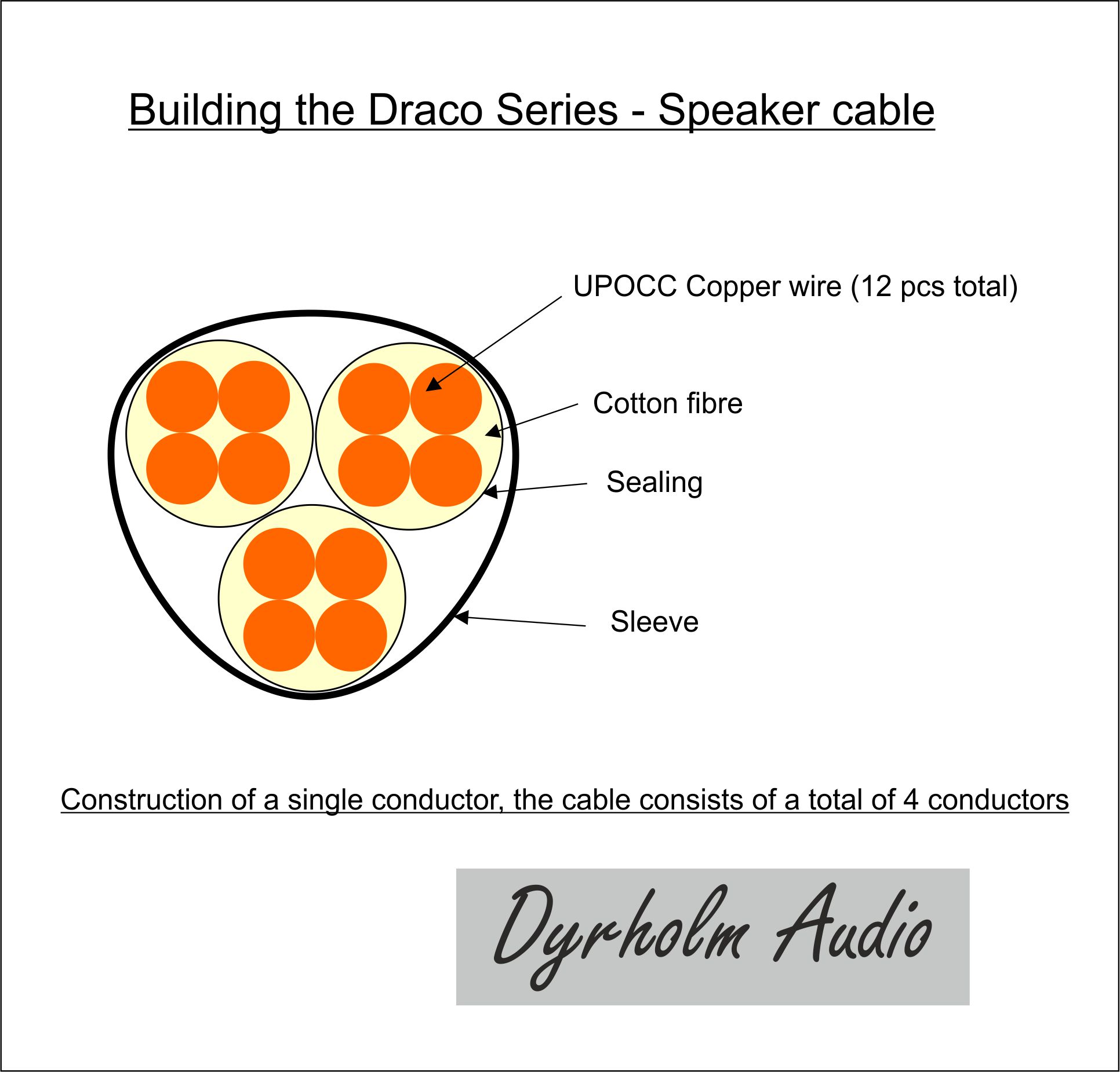 Building the Draco Series - Speaker cable

UPOCC Copper wire (12 pcs total)

Cotton fibre

Sealing

Sleeve

Construction of a single conductor, the cable consists of a total of 4 conductors

Dyrholm Audio